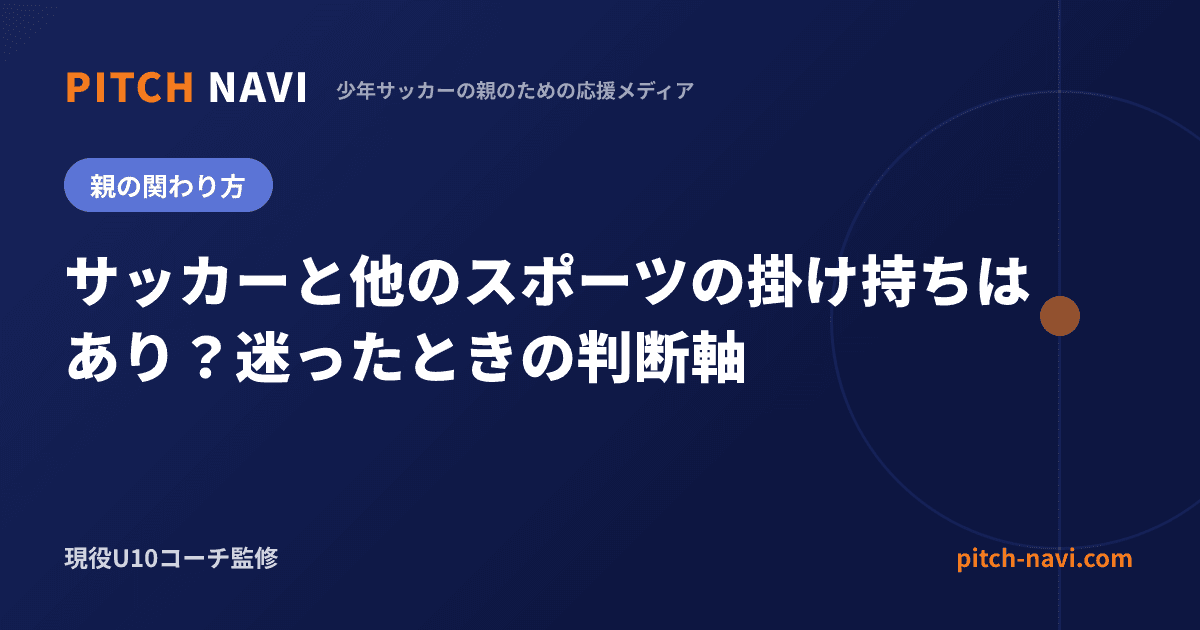 PITCH NAVI 少年サッカーの親のための応援メディア

親の関わり方

サッカーと他のスポーツの掛け持ちはあり？迷ったときの判断軸

現役U10コーチ監修

pitch-navi.com